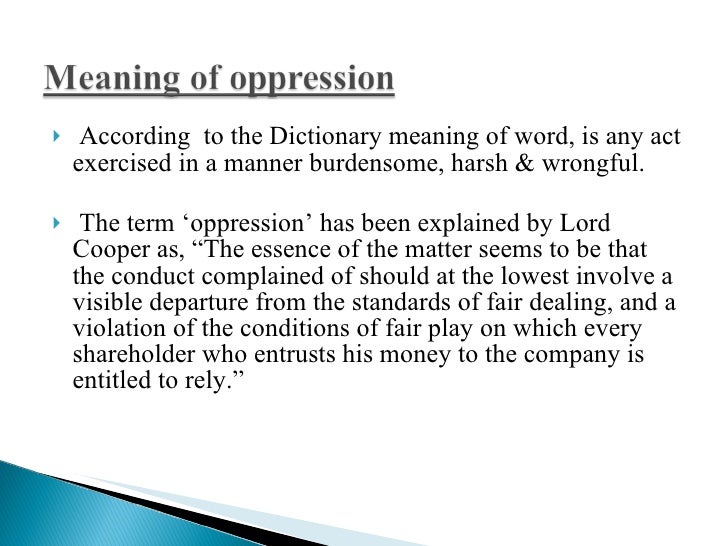 Meaning of oppression

According to the Dictionary meaning of word, is any act exercised in a manner burdensome, harsh & wrongful.

The term ‘oppression’ has been explained by Lord Cooper as, “The essence of the matter seems to be that the conduct complained of should at the lowest involve a visible departure from the standards of fair dealing, and a violation of the conditions of fair play on which every shareholder who entrusts his money to the company is entitled to rely.”